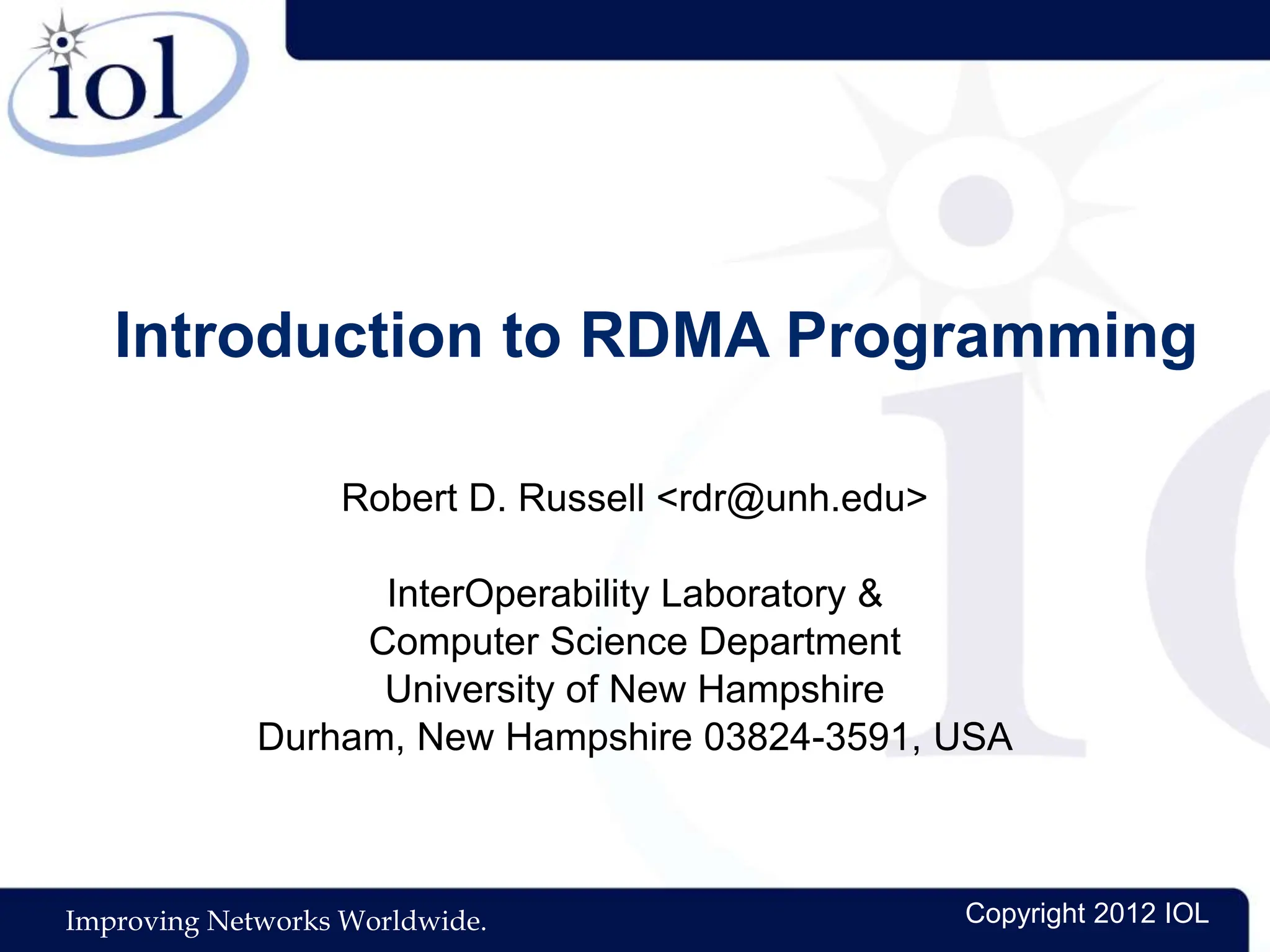 iol

Introduction to RDMA Programming

Robert D. Russell <rdr@unh.edu>

InterOperability Laboratory &
Computer Science Department
University of New Hampshire
Durham, New Hampshire 03824-3591, USA

Improving Networks Worldwide.

Copyright 2012 IOL